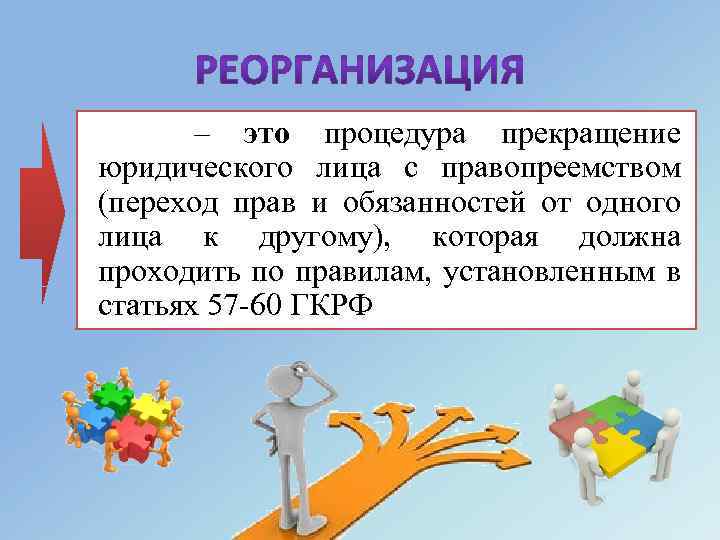 РЕОРГАНИЗАЦИЯ

– это процедура прекращение юридического лица с правопреемством (переход прав и обязанностей от одного лица к другому), которая должна проходить по правилам, установленным в статьях 57-60 ГКРФ